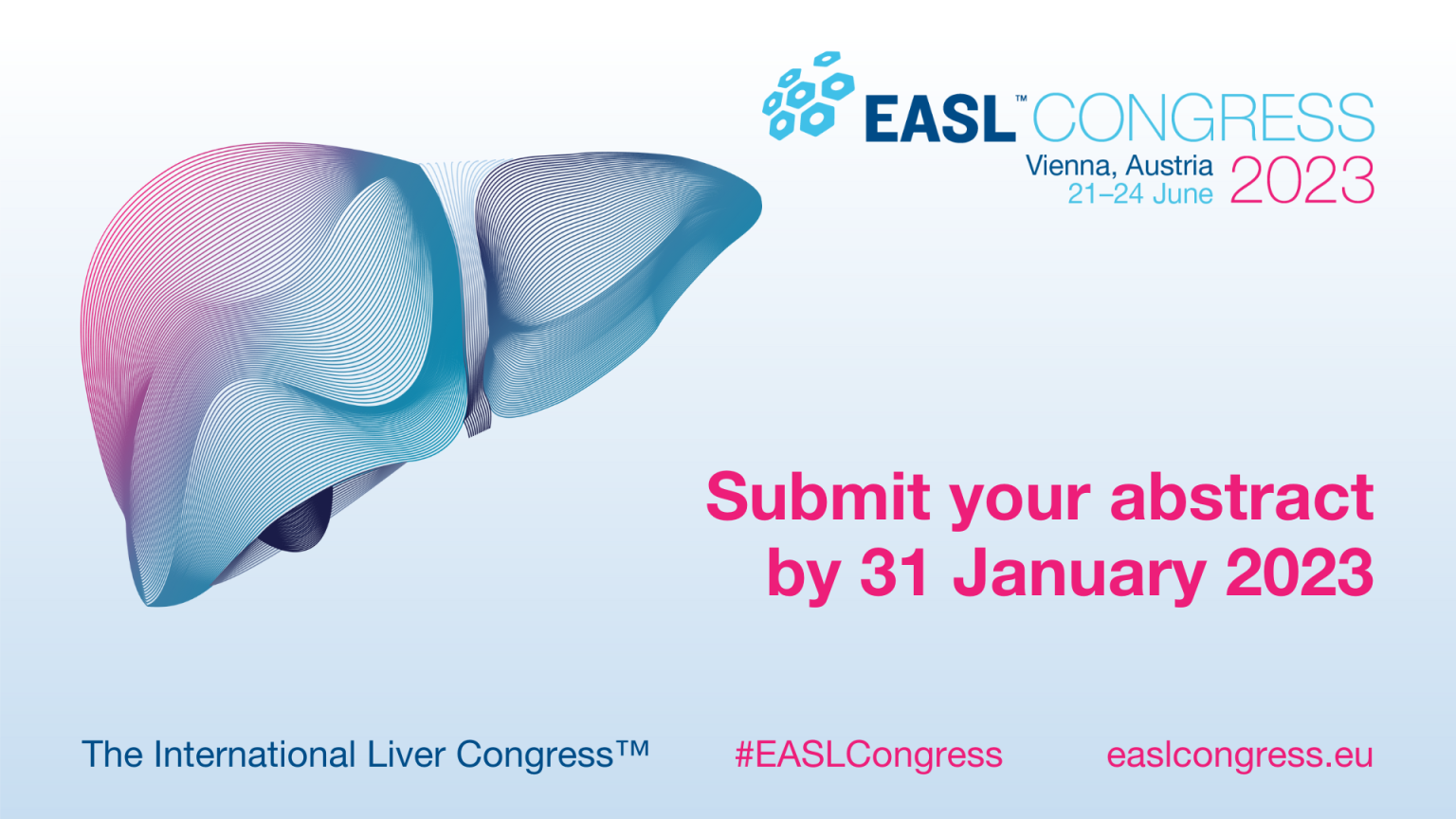 EASL™ CONGRESS
Vienna, Austria
21–24 June
2023

Submit your abstract by 31 January 2023

The International Liver Congress™
#EASLCongress
easlcongress.eu